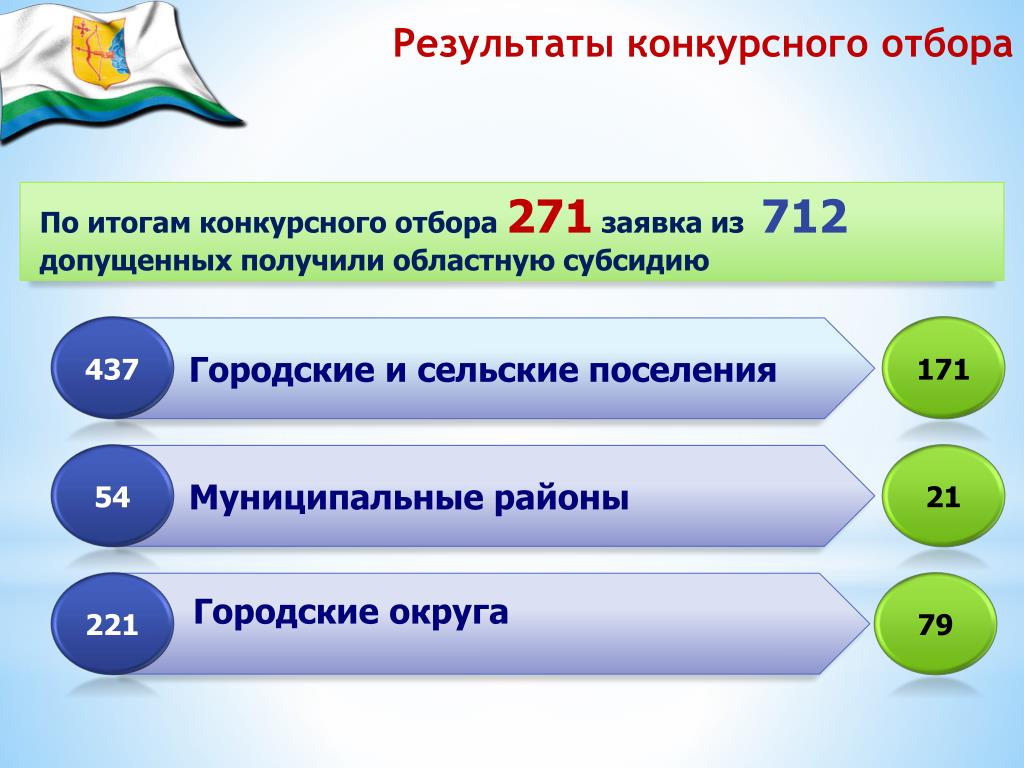 Результаты конкурсного отбора

По итогам конкурсного отбора 271 заявка из 712 допущенных получили областную субсидию

437 Городские и сельские поселения 171

54 Муниципальные районы 21

221 Городские округа 79